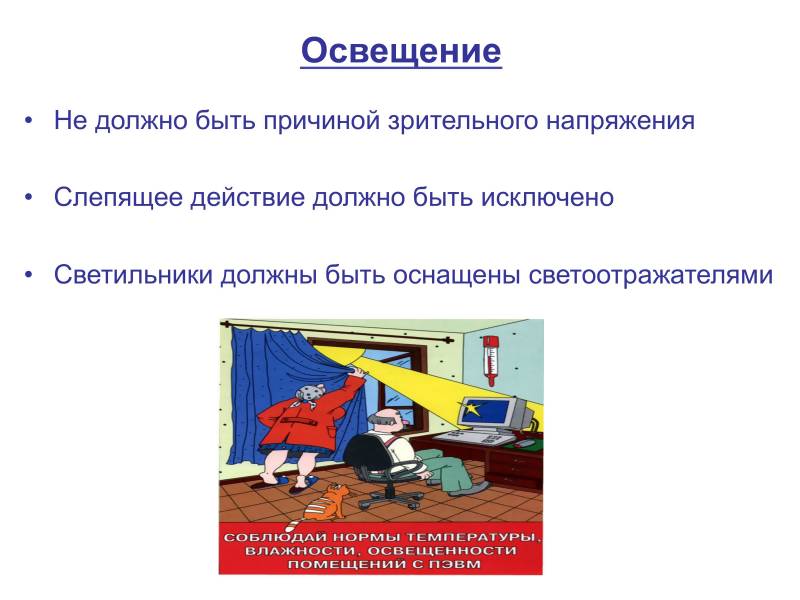 Освещение

• Не должно быть причиной зрительного напряжения

• Слепящее действие должно быть исключено

• Светильники должны быть оснащены светоотражателями

СОБЛЮДАЙ НОРМЫ ТЕМПЕРАТУРЫ, ВЛАЖНОСТИ, ОСВЕЩЕННОСТИ ПОМЕЩЕНИЙ С ПЭВМ